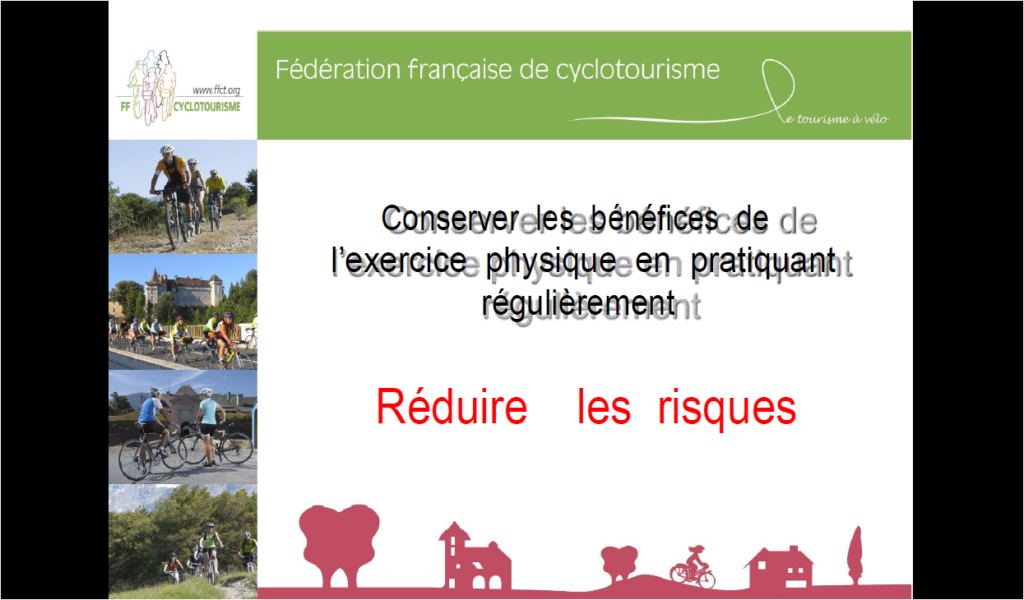 www.ffct.org
FF CYCLOTOURISME

Fédération française de cyclotourisme

Le tourisme à vélo

Conserver les bénéfices de l'exercice physique en pratiquant régulièrement

Réduire les risques